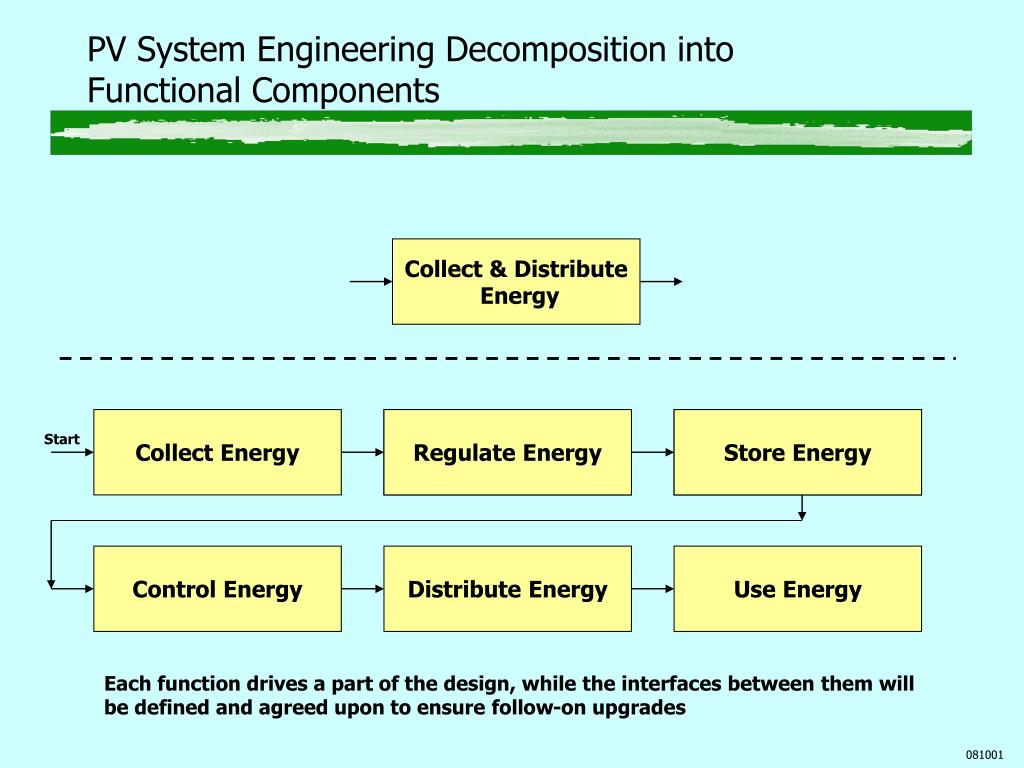 PV System Engineering Decomposition into Functional Components

Collect & Distribute Energy

Start

Collect Energy

Regulate Energy

Store Energy

Control Energy

Distribute Energy

Use Energy

Each function drives a part of the design, while the interfaces between them will be defined and agreed upon to ensure follow-on upgrades

081001